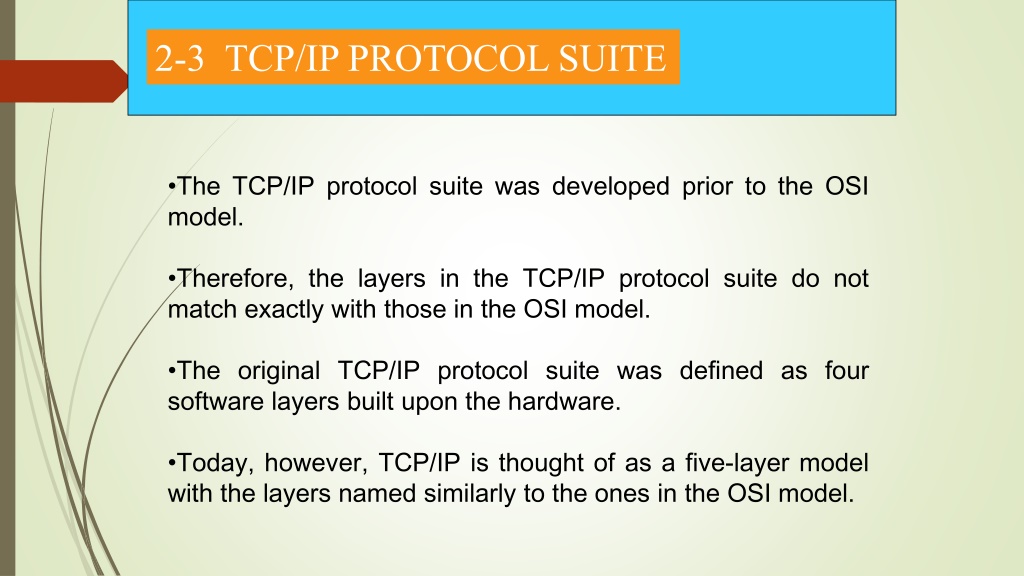 2-3 TCP/IP PROTOCOL SUITE

•The TCP/IP protocol suite was developed prior to the OSI model.

•Therefore, the layers in the TCP/IP protocol suite do not match exactly with those in the OSI model.

•The original TCP/IP protocol suite was defined as four software layers built upon the hardware.

•Today, however, TCP/IP is thought of as a five-layer model with the layers named similarly to the ones in the OSI model.